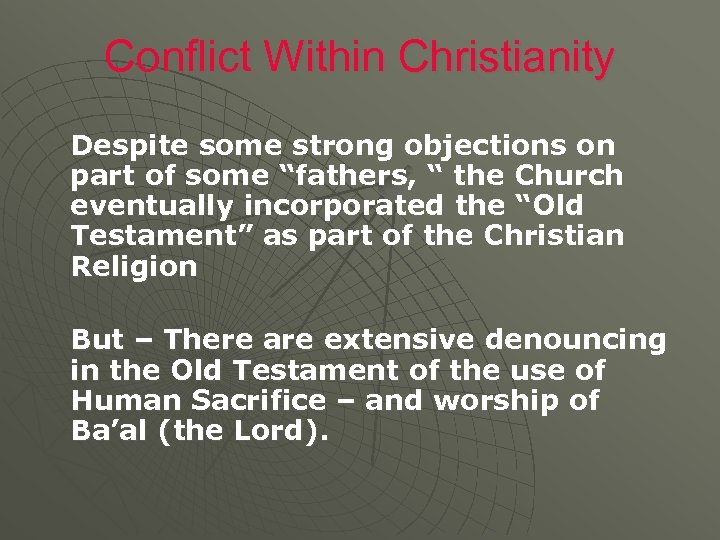 Conflict Within Christianity

Despite some strong objections on part of some “fathers, “ the Church eventually incorporated the “Old Testament” as part of the Christian Religion

But – There are extensive denouncing in the Old Testament of the use of Human Sacrifice – and worship of Ba’al (the Lord).